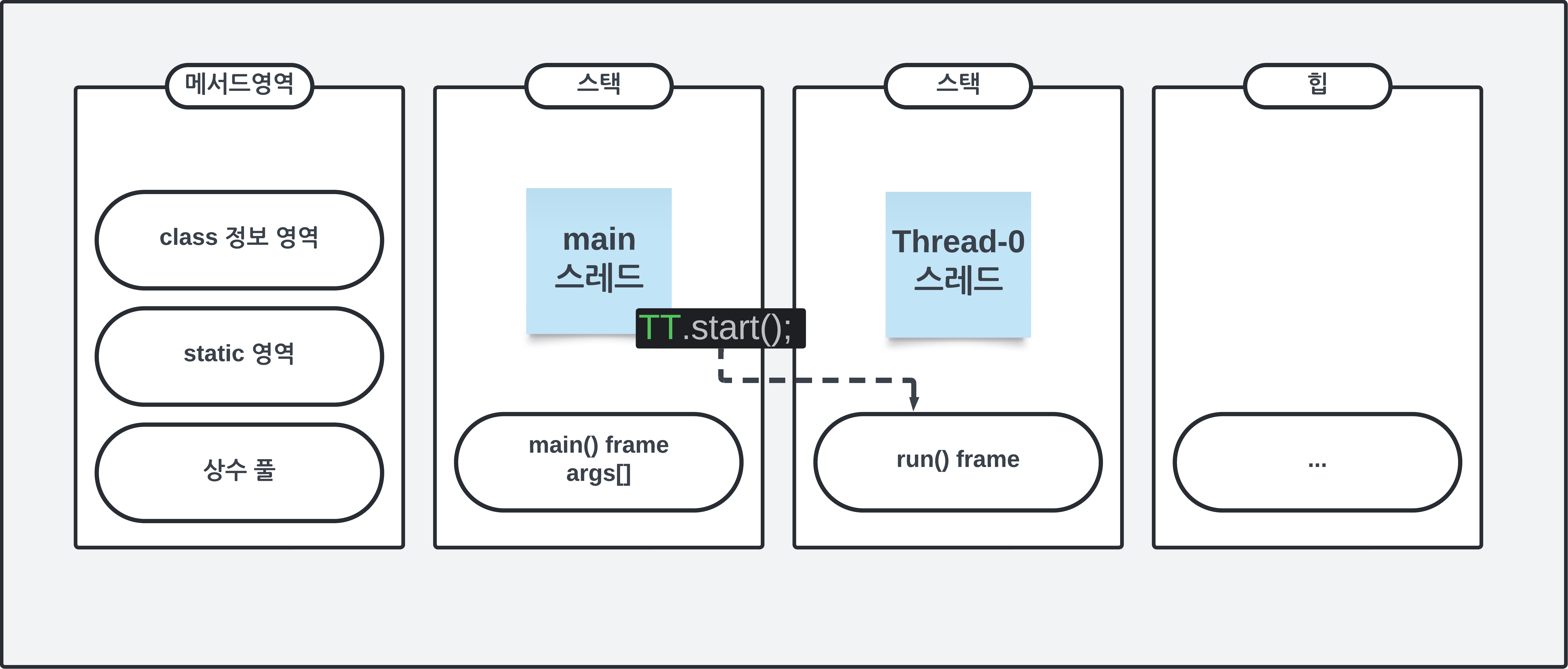 메서드영역

class 정보 영역

static 영역

상수 풀

스택

main
스레드

TT.start();

main() frame
args[]

스택

Thread-0
스레드

run() frame

힙

...